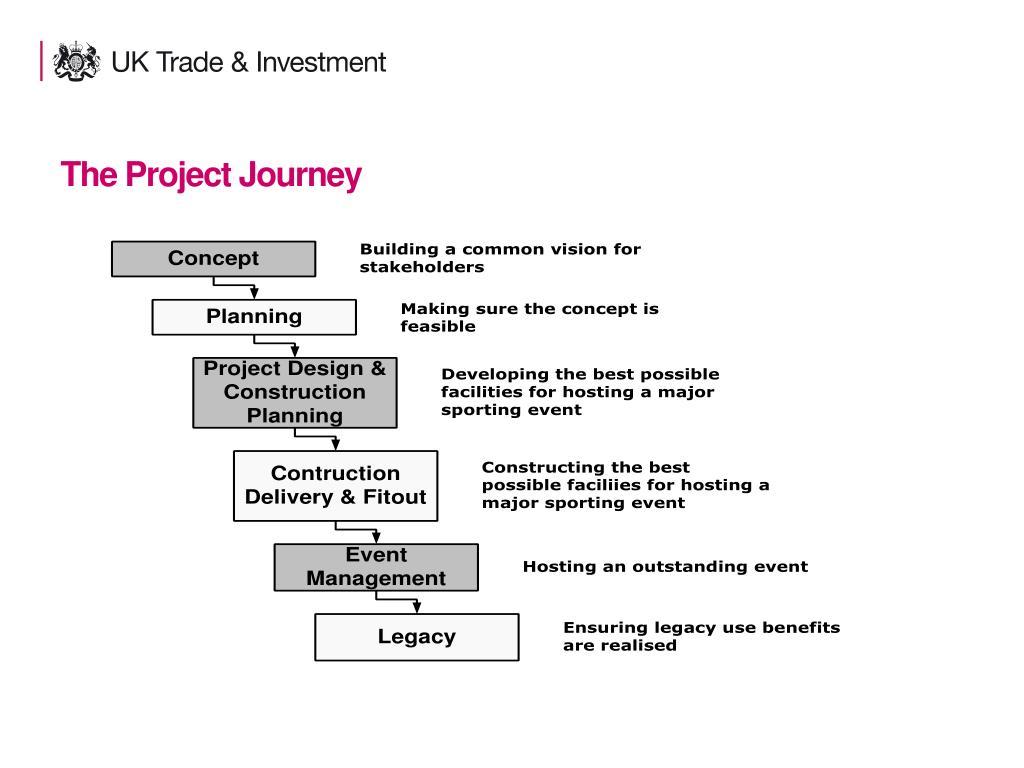 UK Trade & Investment

The Project Journey

Concept

Building a common vision for stakeholders

Planning

Making sure the concept is feasible

Project Design & Construction Planning

Developing the best possible facilities for hosting a major sporting event

Contruction Delivery & Fitout

Constructing the best possible faciliies for hosting a major sporting event

Event Management

Hosting an outstanding event

Legacy

Ensuring legacy use benefits are realised